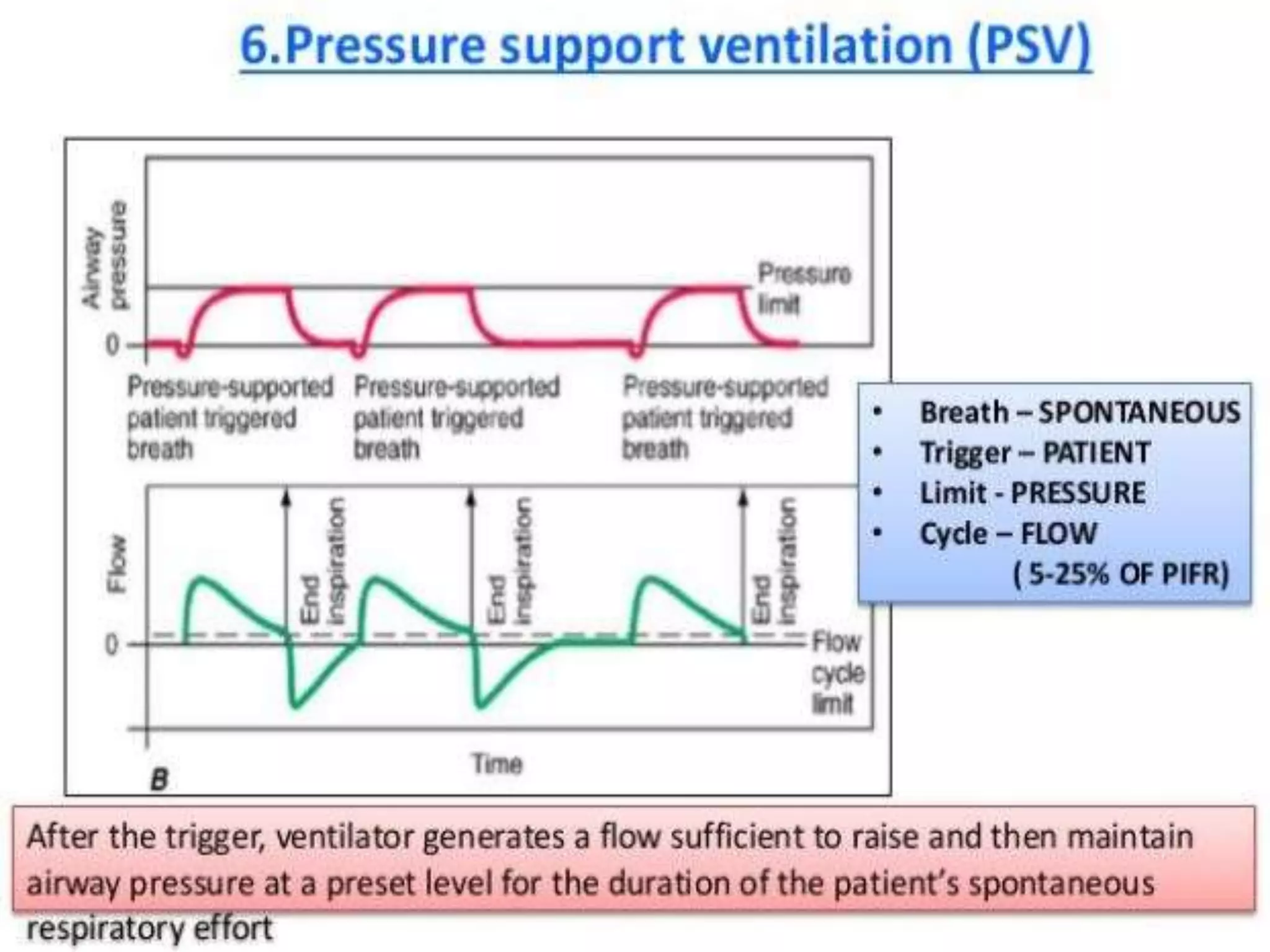 6.Pressure support ventilation (PSV)

Airway pressure

0

Pressure limit

Pressure-supported patient triggered breath

Pressure-supported patient triggered breath

Pressure-supported patient triggered breath

Flow

0

End inspiration

End inspiration

End inspiration

Flow cycle limit

Time

B

• Breath – SPONTANEOUS
• Trigger – PATIENT
• Limit - PRESSURE
• Cycle – FLOW
( 5-25% OF PIFR)

After the trigger, ventilator generates a flow sufficient to raise and then maintain airway pressure at a preset level for the duration of the patient's spontaneous respiratory effort